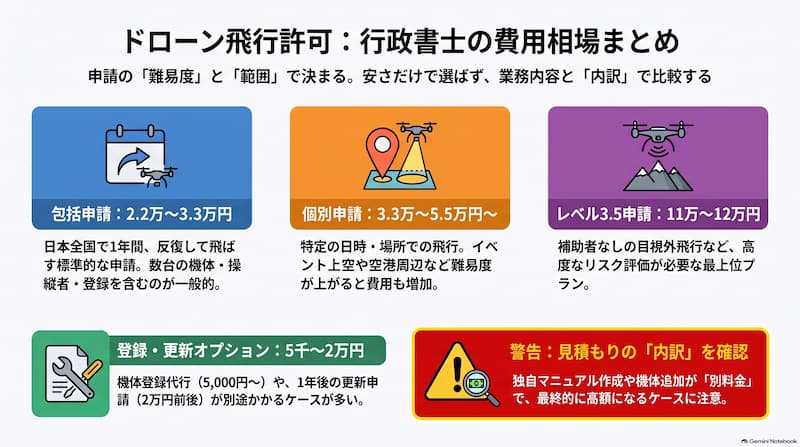 ドローン飛行許可：行政書士の費用相場まとめ

申請の「難易度」と「範囲」で決まる。安さだけで選ばず、業務内容と「内訳」で比較する

包括申請：2.2万〜3.3万円

日本全国で1年間、反復して飛ばす標準的な申請。数台の機体・操縦者・登録を含むのが一般的。

個別申請：3.3万〜5.5万円〜

特定の日時・場所での飛行。イベント上空や空港周辺など難易度が上がると費用も増加。

レベル3.5申請：11万〜12万円

補助者なしの目視外飛行など、高度なリスク評価が必要な最上位プラン。

登録・更新オプション：5千〜2万円

機体登録代行（5,000円〜）や、1年後の更新申請（2万円前後）が別途かかるケースが多い。

警告：見積もりの「内訳」を確認

独自マニュアル作成や機体追加が「別料金」で、最終的に高額になるケースに注意。

Gemini Notebook